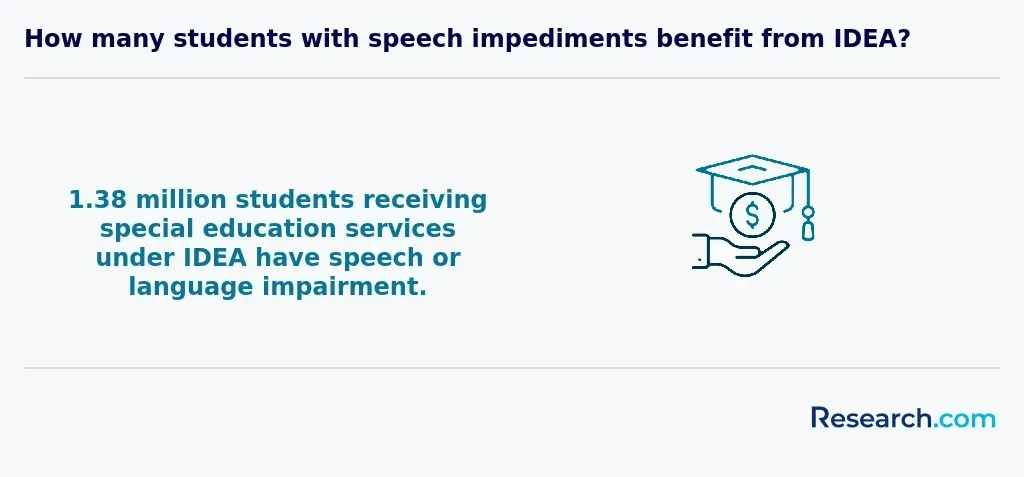 How many students with speech impediments benefit from IDEA?

1.38 million students receiving special education services under IDEA have speech or language impairment.

$

Research.com